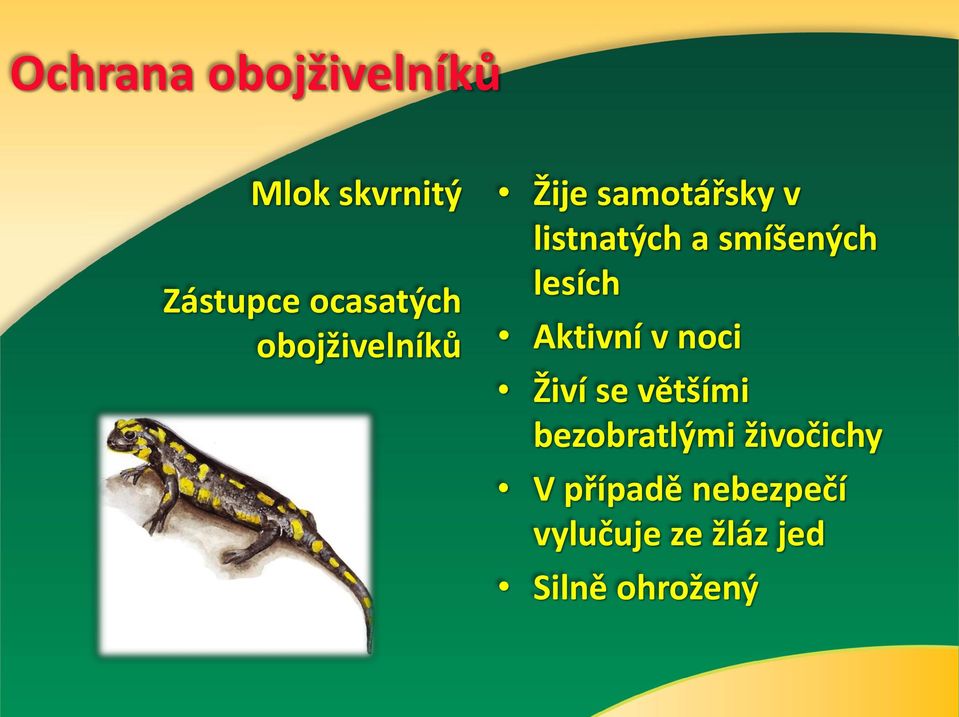 Ochrana obojživelníků

Mlok skvrnitý

Zástupce ocasatých obojživelníků

• Žije samotářsky v listnatých a smíšených lesích
• Aktivní v noci
• Živí se většími bezobratlými živočichy
• V případě nebezpečí vylučuje ze žláz jed
• Silně ohrožený